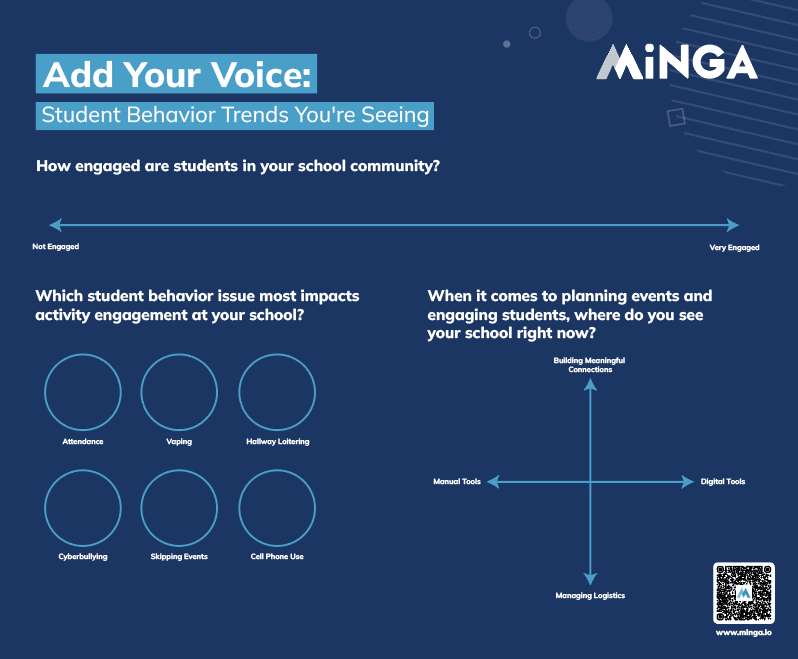 Add Your Voice:
Student Behavior Trends You're Seeing

MiNGA

How engaged are students in your school community?

Not Engaged

Very Engaged

Which student behavior issue most impacts activity engagement at your school?

Attendance

Vaping

Hallway Loitering

Cyberbullying

Skipping Events

Cell Phone Use

When it comes to planning events and engaging students, where do you see your school right now?

Building Meaningful Connections

Manual Tools

Digital Tools

Managing Logistics

www.minga.io